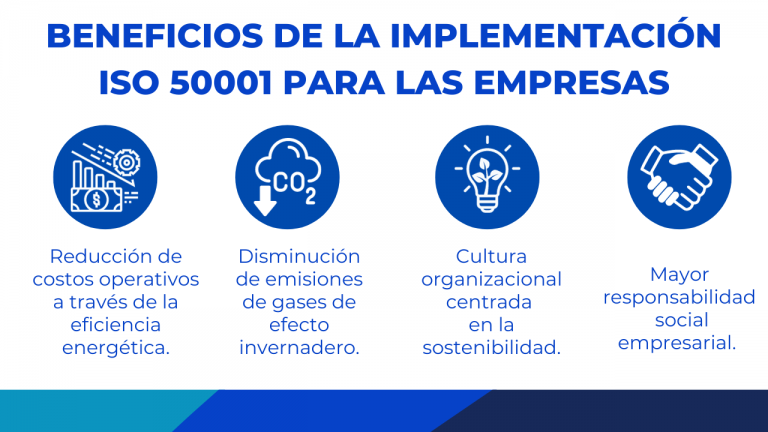 BENEFICIOS DE LA IMPLEMENTACIÓN ISO 50001 PARA LAS EMPRESAS

$CO_2$

Reducción de costos operativos a través de la eficiencia energética.

Disminución de emisiones de gases de efecto invernadero.

Cultura organizacional centrada en la sostenibilidad.

Mayor responsabilidad social empresarial.